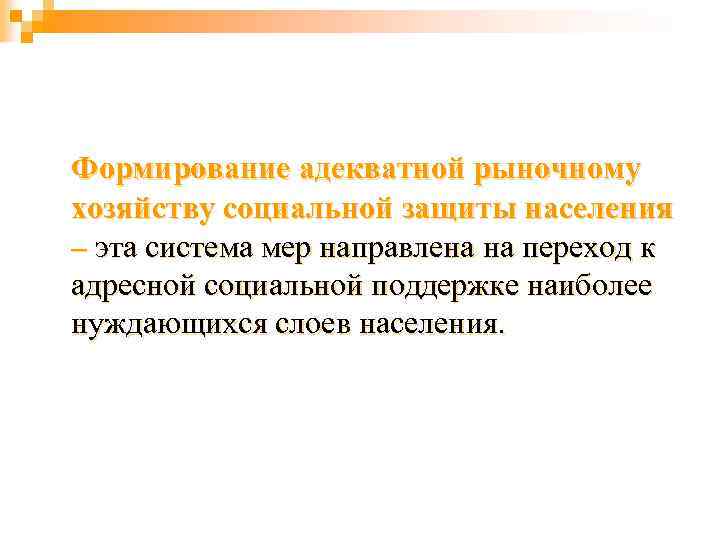 Формирование адекватной рыночному хозяйству социальной защиты населения – эта система мер направлена на переход к адресной социальной поддержке наиболее нуждающихся слоев населения.